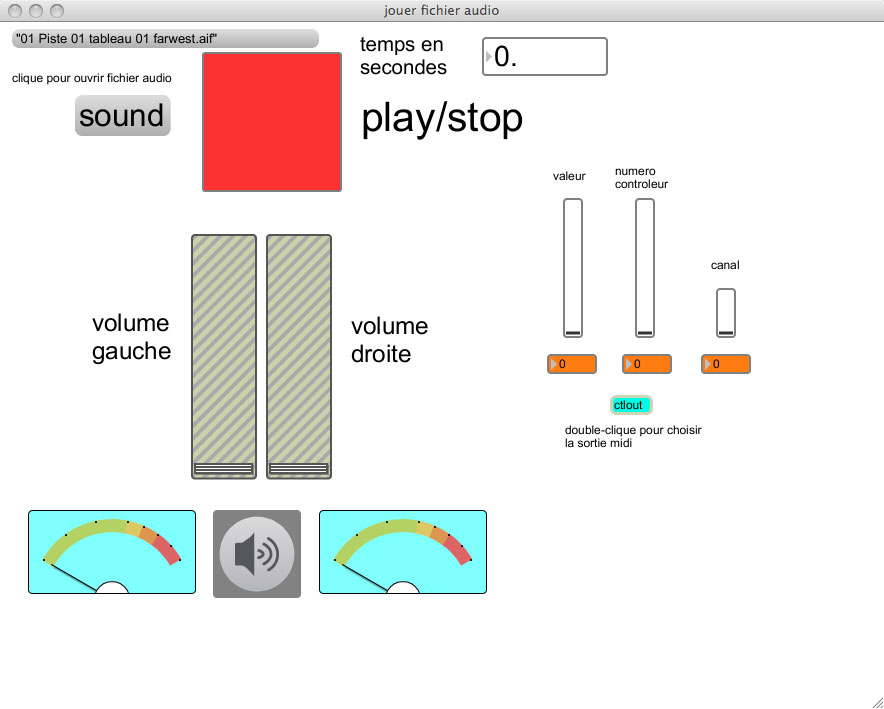 jouer fichier audio

"01 Piste 01 tableau 01 farwest.aif"

temps en secondes

0.

clique pour ouvrir fichier audio

sound

play/stop

valeur

numero controleur

canal

volume gauche

volume droite

0

0

0

ctlout

double-clique pour choisir la sortie midi